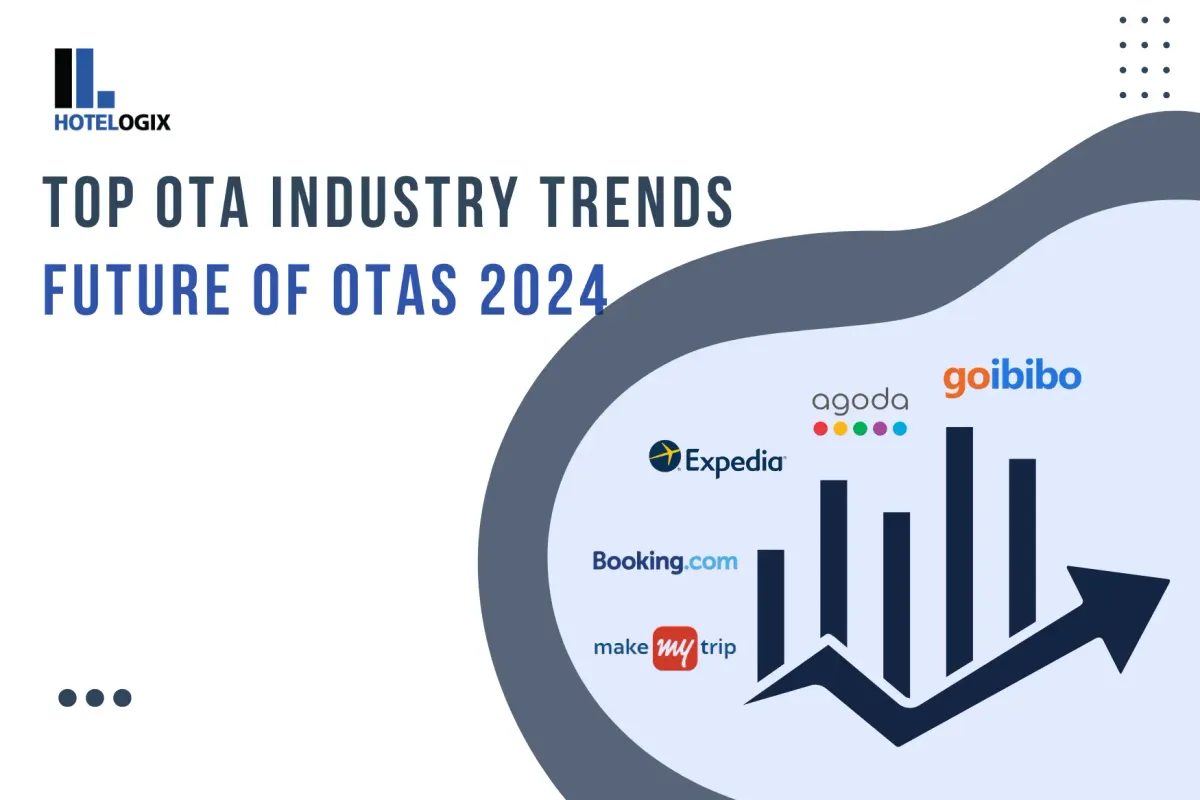 HOTELOGIX

TOP OTA INDUSTRY TRENDS
FUTURE OF OTAS 2024

goibibo
agoda
Expedia
Booking.com
make my trip